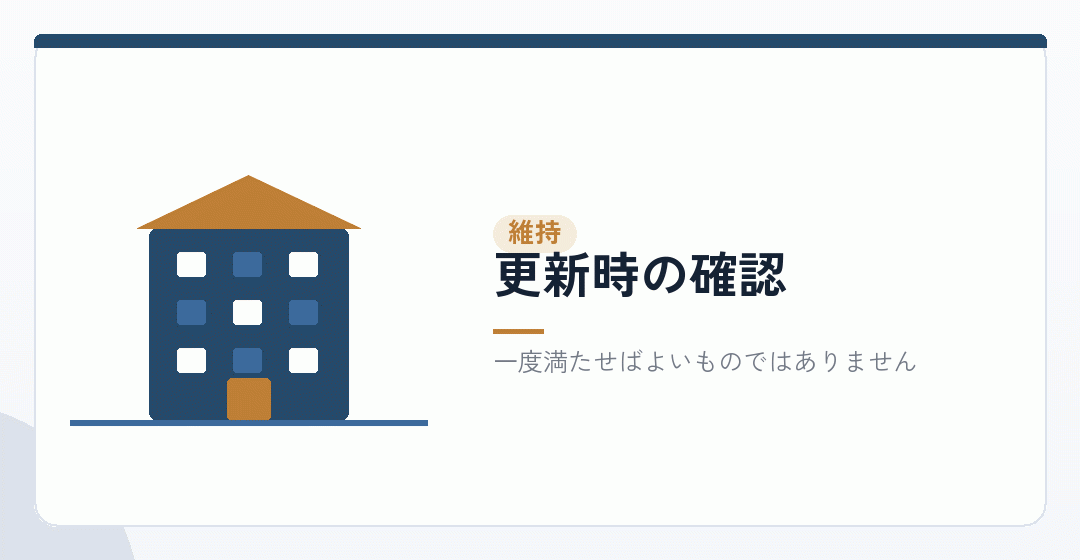 維持

更新時の確認

一度満たせばよいものではありません